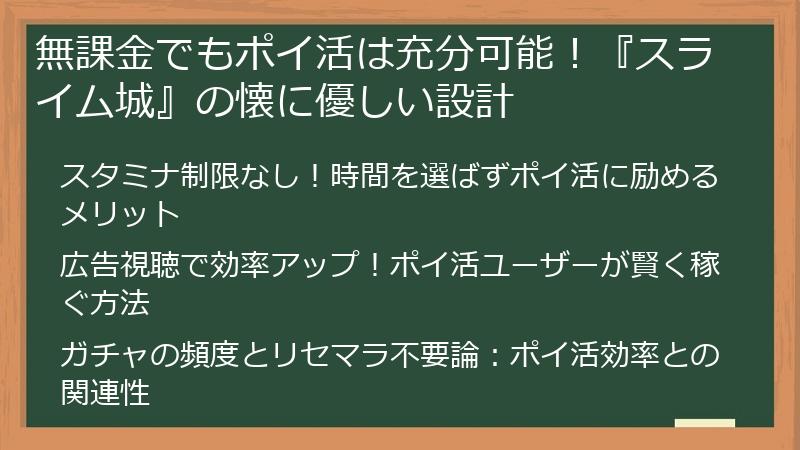 無課金でもポイ活は充分可能！『スライム城』の懐に優しい設計

スタミナ制限なし！時間を選ばずポイ活に励めるメリット

広告視聴で効率アップ！ポイ活ユーザーが賢く稼ぐ方法

ガチャの頻度とリセマラ不要論：ポイ活効率との関連性